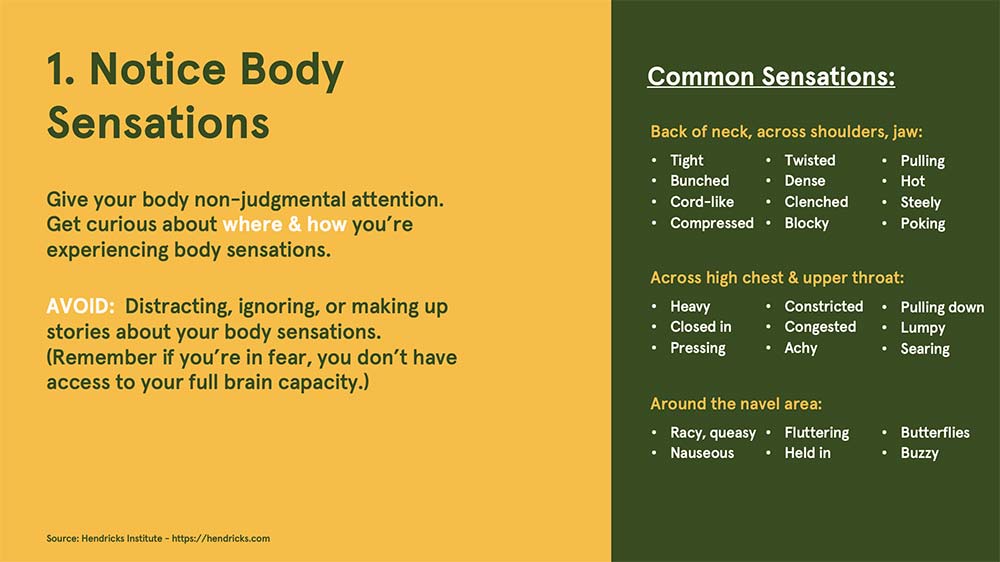 1. Notice Body Sensations

Give your body non-judgmental attention. Get curious about where & how you're experiencing body sensations.

AVOID: Distracting, ignoring, or making up stories about your body sensations. (Remember if you're in fear, you don't have access to your full brain capacity.)

Source: Hendricks Institute - https://hendricks.com

Common Sensations:

Back of neck, across shoulders, jaw:

• Tight
• Bunched
• Cord-like
• Compressed

• Twisted
• Dense
• Clenched
• Blocky

• Pulling
• Hot
• Steely
• Poking

Across high chest & upper throat:

• Heavy
• Closed in
• Pressing

• Constricted
• Congested
• Achy

• Pulling down
• Lumpy
• Searing

Around the navel area:

• Racy, queasy
• Nauseous

• Fluttering
• Held in

• Butterflies
• Buzzy